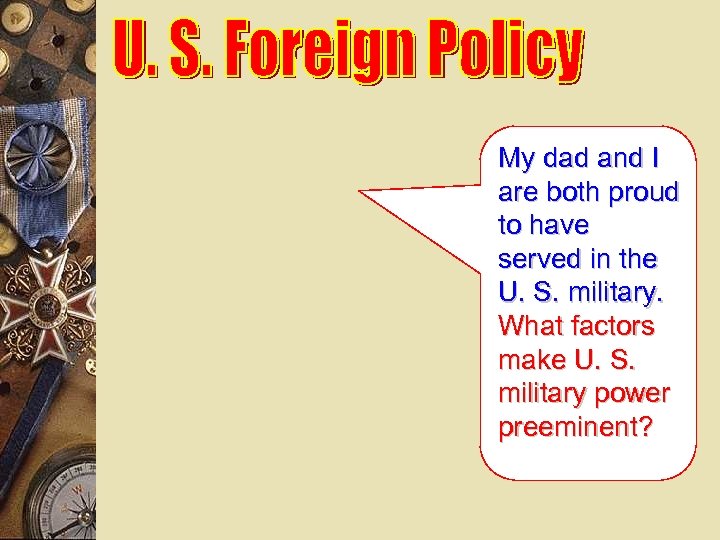 U. S. Foreign Policy

My dad and I are both proud to have served in the U. S. military. What factors make U. S. military power preeminent?